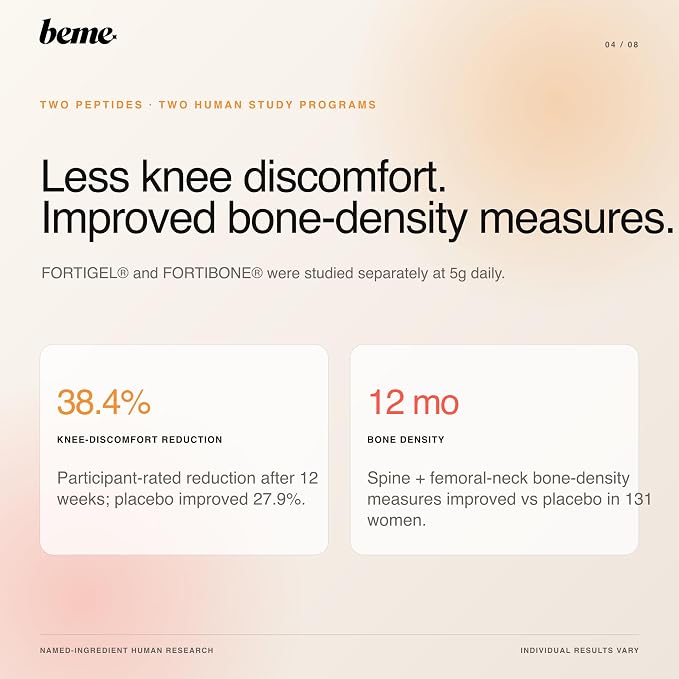 beme

04 / 08

TWO PEPTIDES · TWO HUMAN STUDY PROGRAMS

Less knee discomfort.
Improved bone-density measures.

FORTIGEL® and FORTIBONE® were studied separately at 5g daily.

38.4%

KNEE-DISCOMFORT REDUCTION

Participant-rated reduction after 12 weeks; placebo improved 27.9%.

12 mo

BONE DENSITY

Spine + femoral-neck bone-density measures improved vs placebo in 131 women.

NAMED-INGREDIENT HUMAN RESEARCH

INDIVIDUAL RESULTS VARY